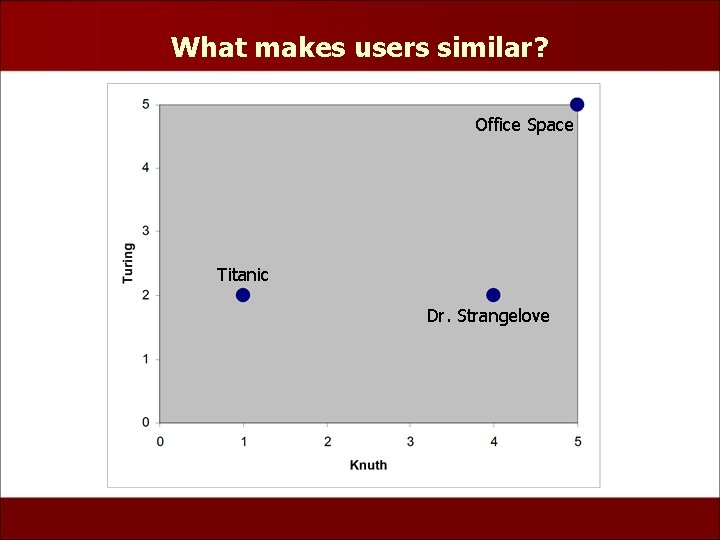 What makes users similar?

5
4
3
2
1
0

Turing

Office Space

Titanic

Dr. Strangelove

0 1 2 3 4 5

Knuth